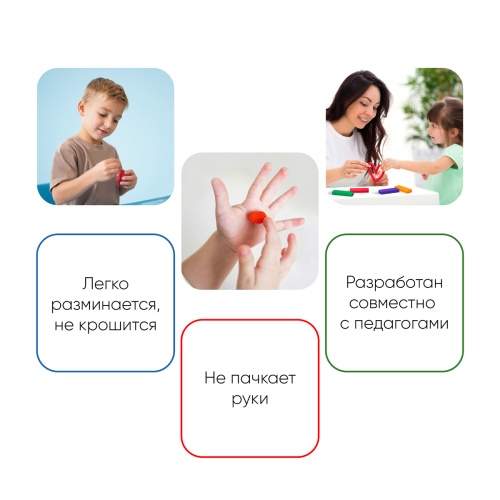 Легко разминается, не крошится

Не пачкает руки

Разработан совместно с педагогами